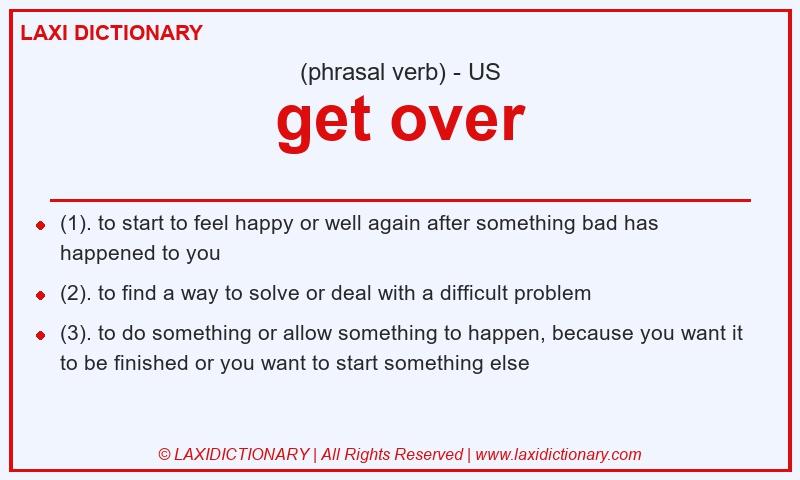 LAXI DICTIONARY

(phrasal verb) - US

get over

- (1). to start to feel happy or well again after something bad has happened to you
- (2). to find a way to solve or deal with a difficult problem
- (3). to do something or allow something to happen, because you want it to be finished or you want to start something else

© LAXIDICTIONARY | All Rights Reserved | www.laxidictionary.com